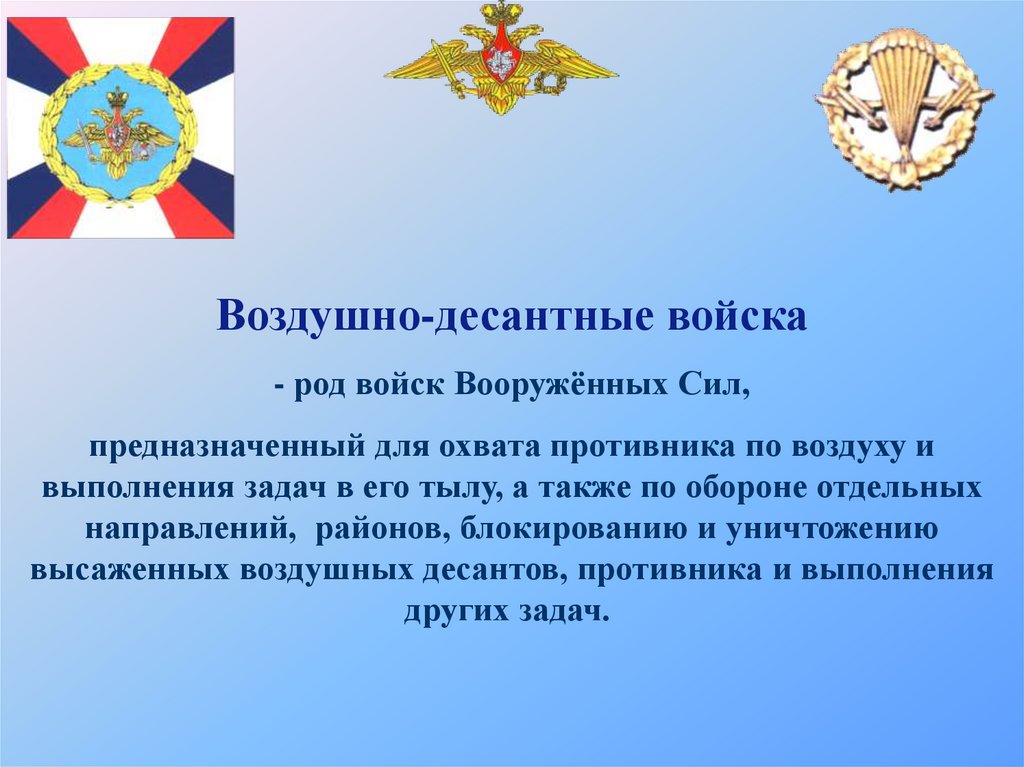 Воздушно-десантные войска

- род войск Вооружённых Сил,

предназначенный для охвата противника по воздуху и выполнения задач в его тылу, а также по обороне отдельных направлений, районов, блокированию и уничтожению высаженных воздушных десантов, противника и выполнения других задач.